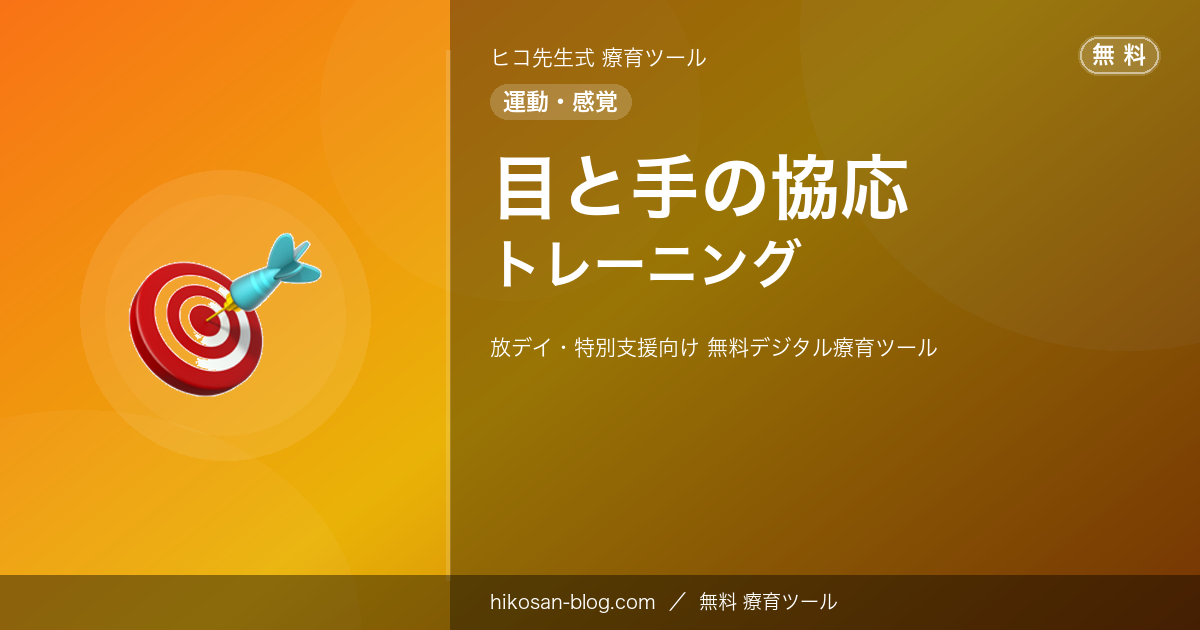 ヒコ先生式 療育ツール

無料

運動・感覚

目と手の協応
トレーニング

放デイ・特別支援向け 無料デジタル療育ツール

hikosan-blog.com ／ 無料 療育ツール